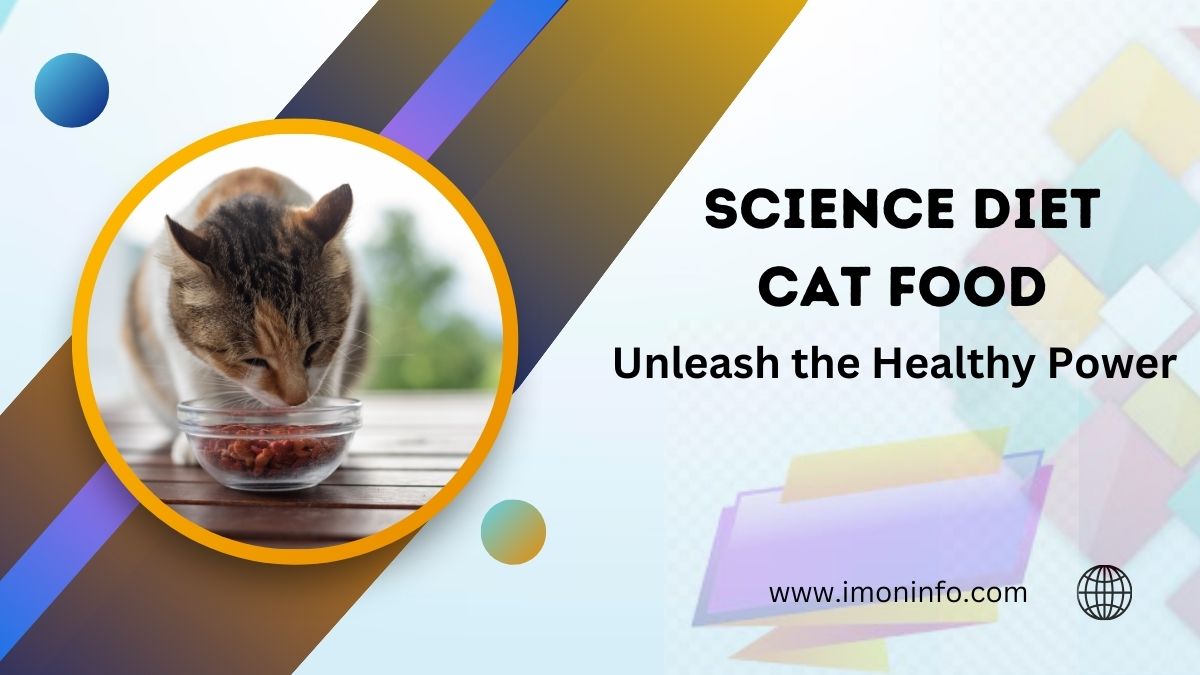 SCIENCE DIET CAT FOOD

Unleash the Healthy Power

www.imoninfo.com